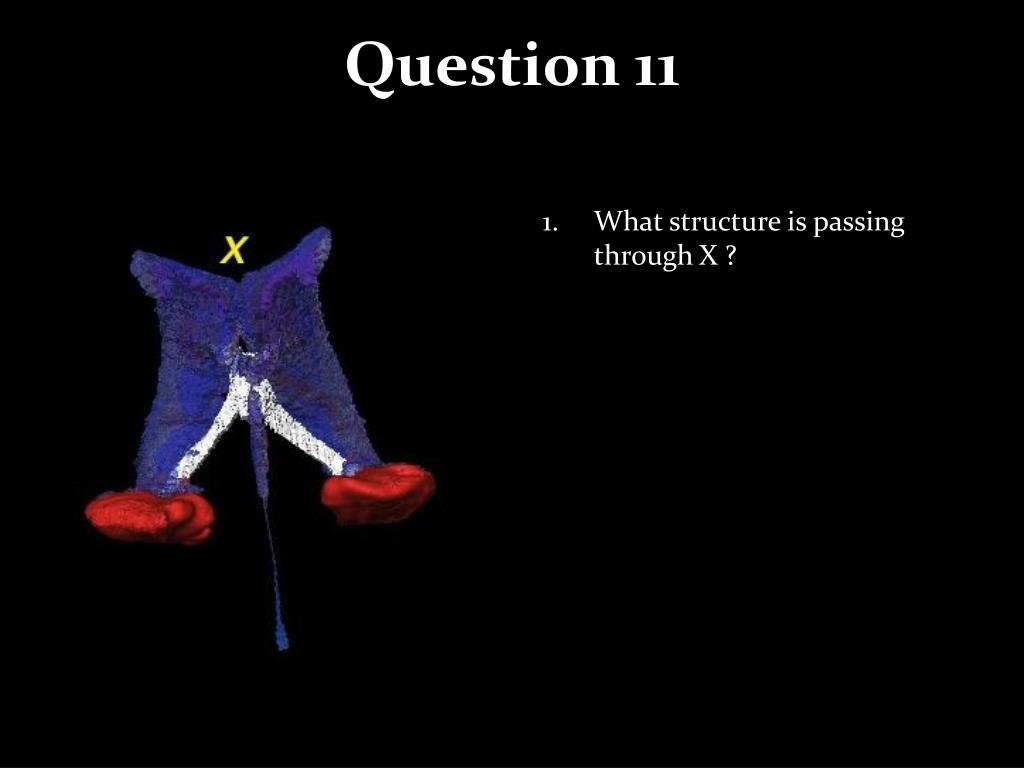 Question 11

X

1. What structure is passing through X ?